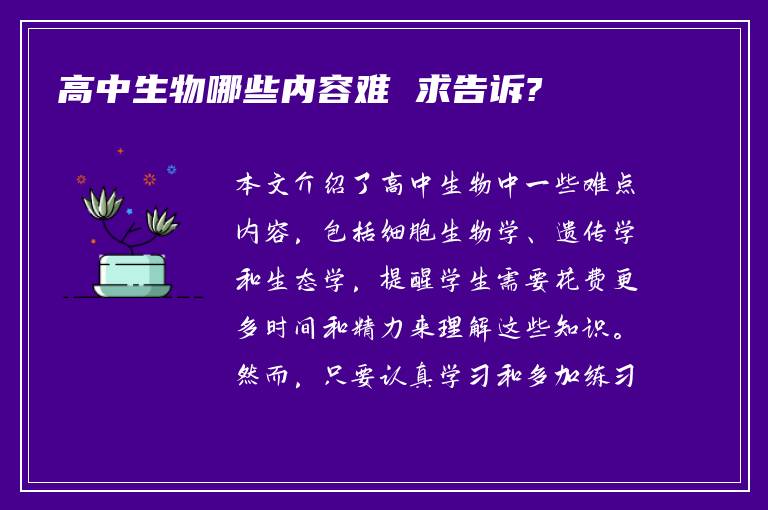 高中生物哪些内容难 求告诉?

本文介绍了高中生物中一些难点内容，包括细胞生物学、遗传学和生态学，提醒学生需要花费更多时间和精力来理解这些知识。然而，只要认真学习和多加练习